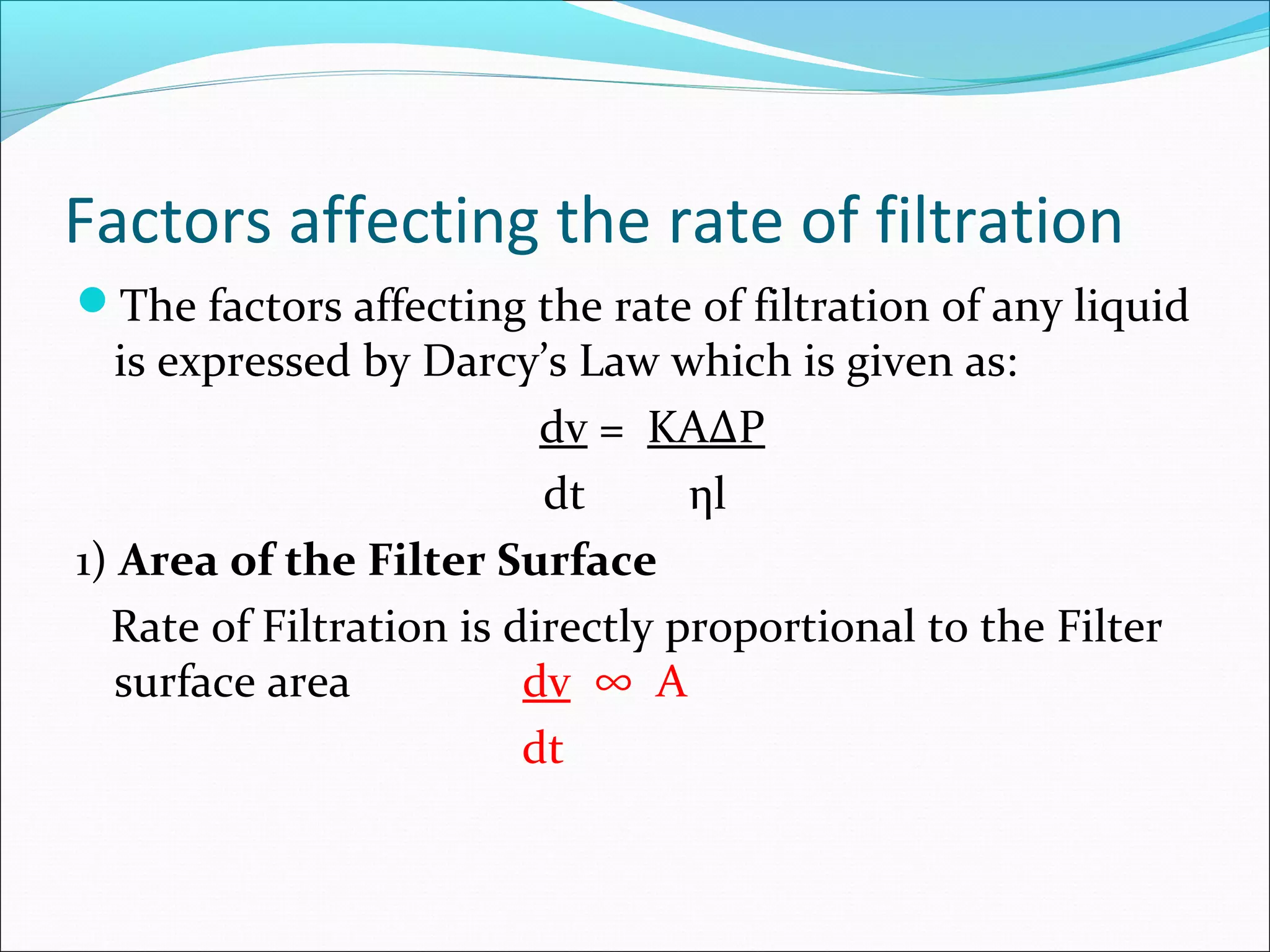 Factors affecting the rate of filtration

• The factors affecting the rate of filtration of any liquid is expressed by Darcy's Law which is given as:

$\frac{dv}{dt} = \frac{KA\Delta P}{\eta l}$

1) Area of the Filter Surface

Rate of Filtration is directly proportional to the Filter surface area $\frac{dv}{dt} \infty A$